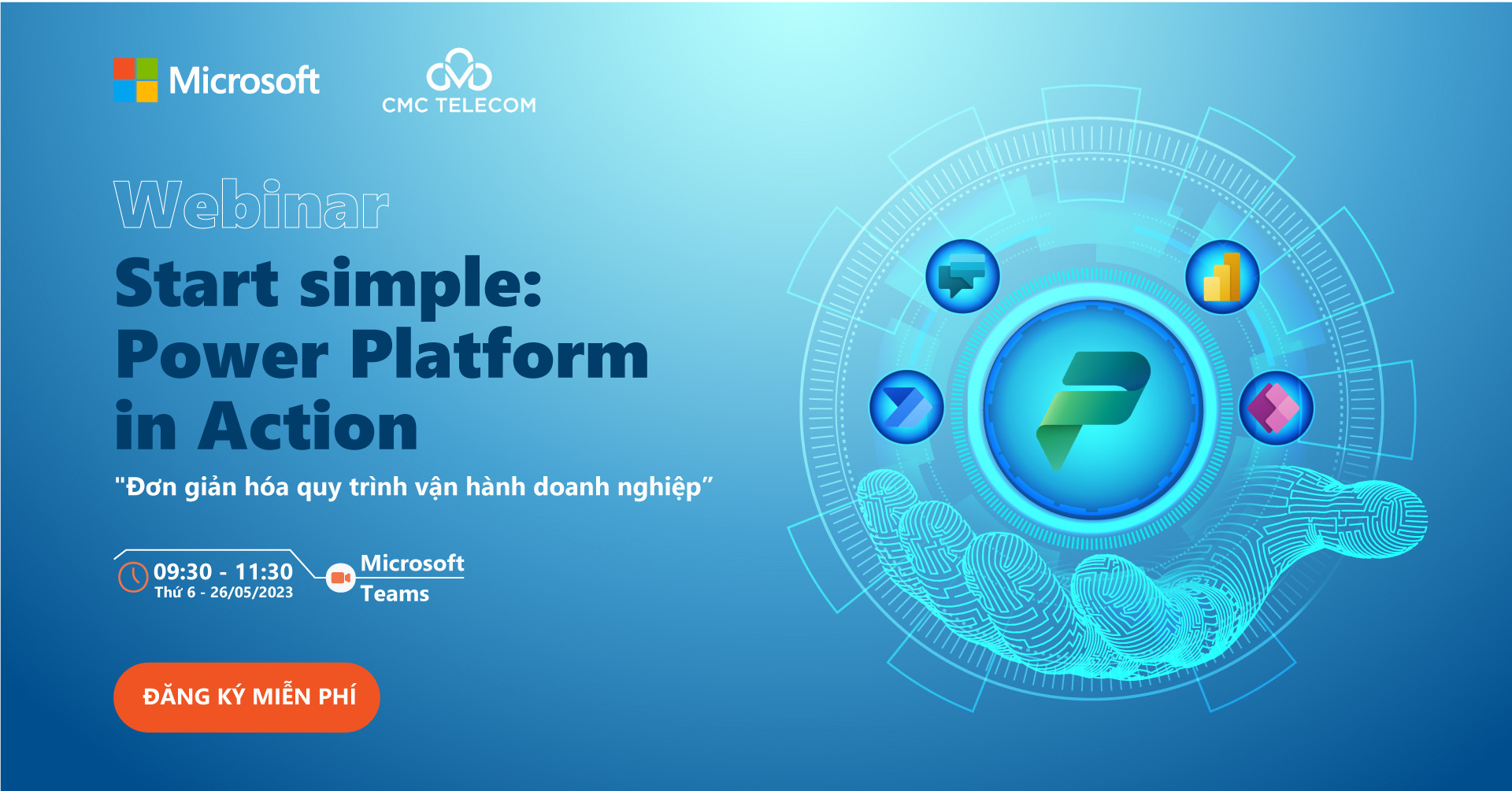 Microsoft

CMC TELECOM

Webinar

Start simple: Power Platform in Action

"Đơn giản hóa quy trình vận hành doanh nghiệp"

09:30 - 11:30
Thứ 6 - 26/05/2023

Microsoft Teams

ĐĂNG KÝ MIỄN PHÍ